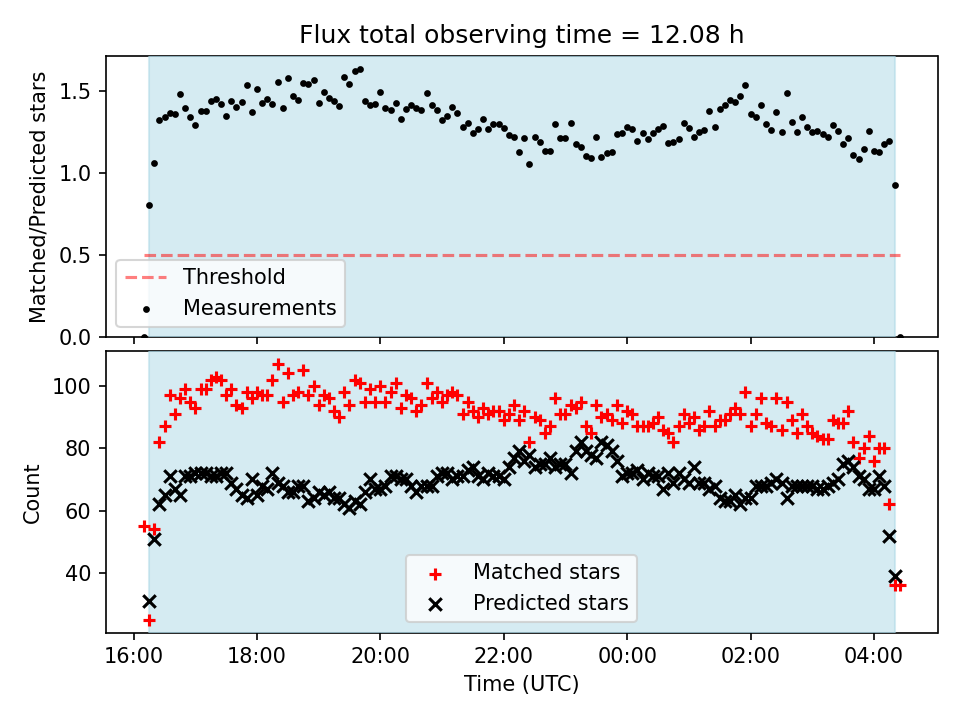 Flux total observing time = 12.08 h

Matched/Predicted stars

1.5
1.0
0.5
0.0

Threshold
Measurements

Count

100
80
60
40

Matched stars
Predicted stars

16:00
18:00
20:00
22:00
00:00
02:00
04:00

Time (UTC)